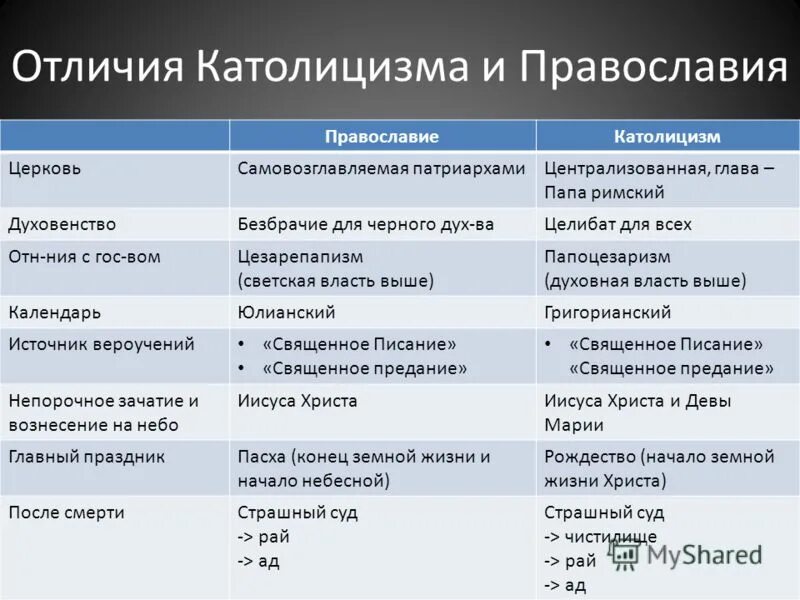 Отличия Католицизма и Православия

| | Православие | Католицизм |
|---|---|---|
| Церковь | Самовозглавляемая патриархами | Централизованная, глава – Папа римский |
| Духовенство | Безбрачие для черного дух-ва | Целибат для всех |
| Отн-ния с гос-вом | Цезарепапизм (светская власть выше) | Папоцезаризм (духовная власть выше) |
| Календарь | Юлианский | Григорианский |
| Источник вероучений | • «Священное Писание» • «Священное предание» | • «Священное Писание» «Священное предание» |
| Непорочное зачатие и вознесение на небо | Иисуса Христа | Иисуса Христа и Девы Марии |
| Главный праздник | Пасха (конец земной жизни и начало небесной) | Рождество (начало земной жизни Христа) |
| После смерти | Страшный суд -> рай -> ад | Страшный суд -> чистилище -> рай -> ад |

MyShared